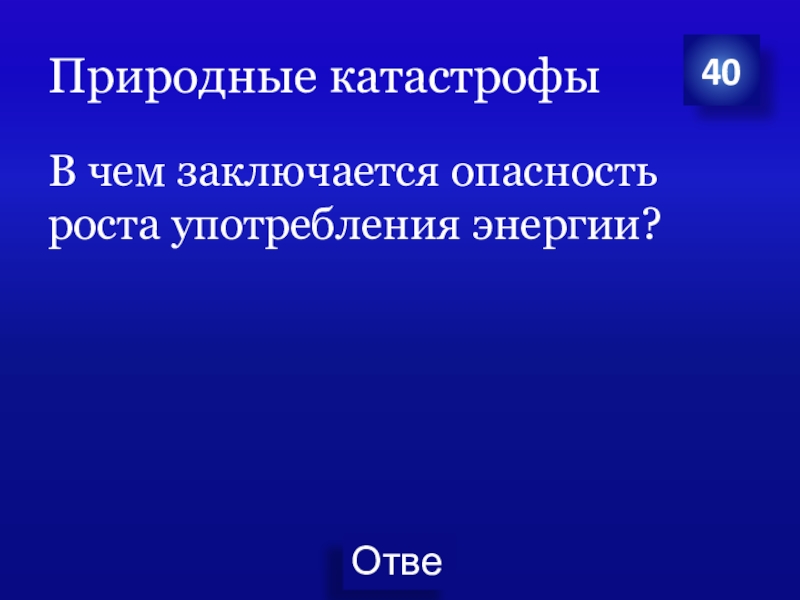 Природные катастрофы

40

В чем заключается опасность роста употребления энергии?

Отве